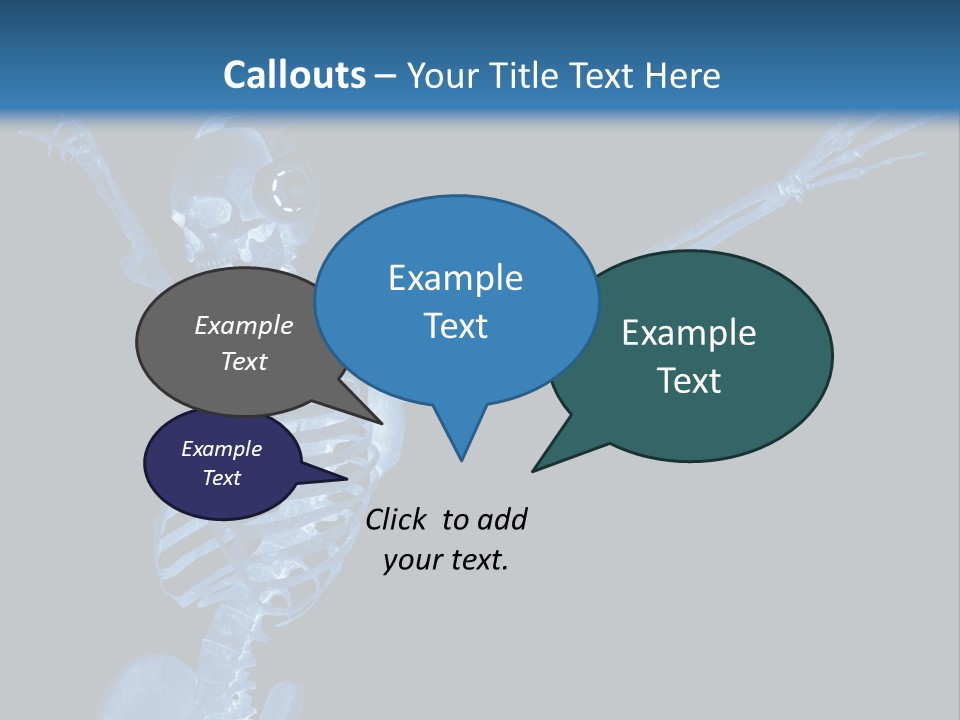 Callouts – Your Title Text Here

Example Text

Example Text

Example Text

Example Text

Click to add your text.